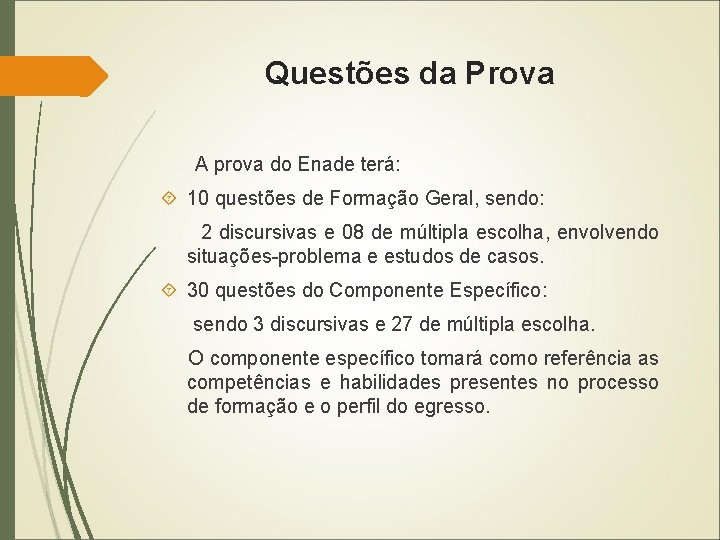 Questões da Prova

A prova do Enade terá:

10 questões de Formação Geral, sendo:

2 discursivas e 08 de múltipla escolha, envolvendo situações-problema e estudos de casos.

30 questões do Componente Específico:

sendo 3 discursivas e 27 de múltipla escolha.

O componente específico tomará como referência as competências e habilidades presentes no processo de formação e o perfil do egresso.